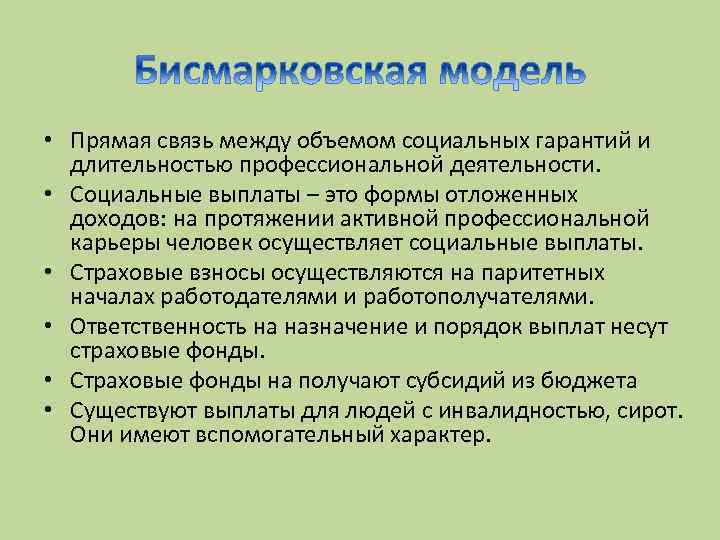 Бисмарковская модель

• Прямая связь между объемом социальных гарантий и длительностью профессиональной деятельности.
• Социальные выплаты – это формы отложенных доходов: на протяжении активной профессиональной карьеры человек осуществляет социальные выплаты.
• Страховые взносы осуществляются на паритетных началах работодателями и работополучателями.
• Ответственность на назначение и порядок выплат несут страховые фонды.
• Страховые фонды на получают субсидий из бюджета
• Существуют выплаты для людей с инвалидностью, сирот. Они имеют вспомогательный характер.